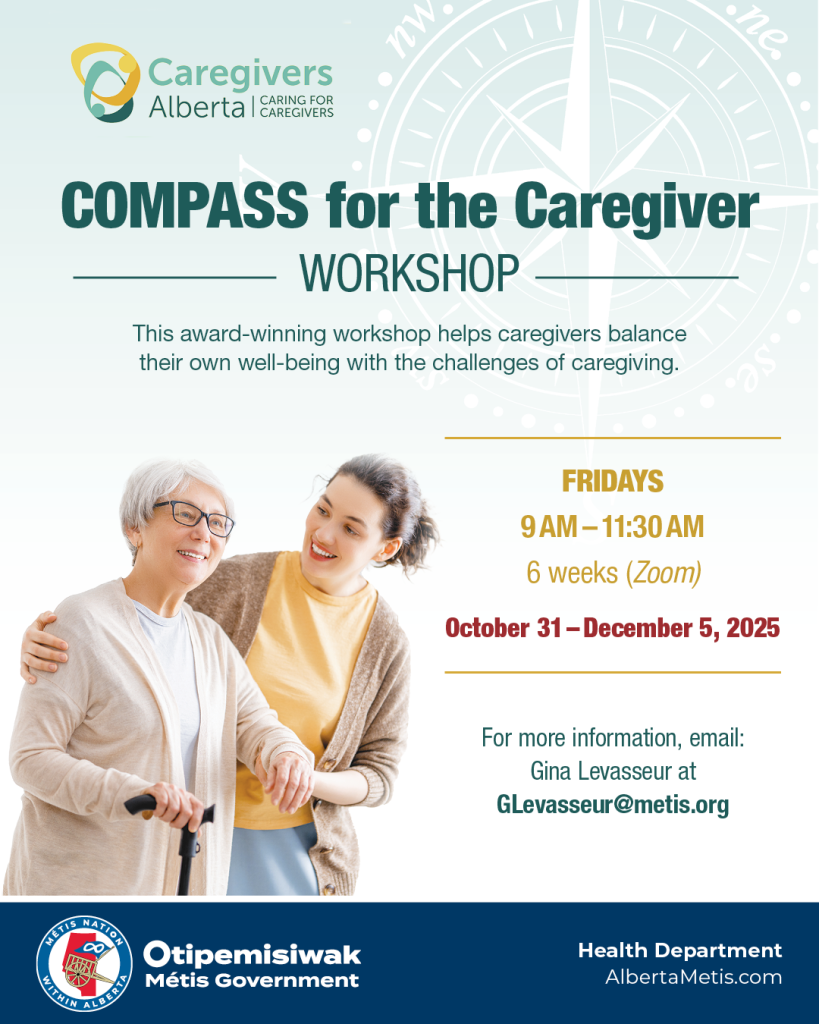 Caregivers Alberta | CARING FOR CAREGIVERS

nw ne se

COMPASS for the Caregiver

WORKSHOP

This award-winning workshop helps caregivers balance their own well-being with the challenges of caregiving.

FRIDAYS

9 AM – 11:30 AM

6 weeks (Zoom)

October 31 – December 5, 2025

For more information, email: Gina Levasseur at GLevasseur@metis.org

MÉTIS NATION WITHIN ALBERTA

Otipemisiwak Métis Government

Health Department
AlbertaMetis.com